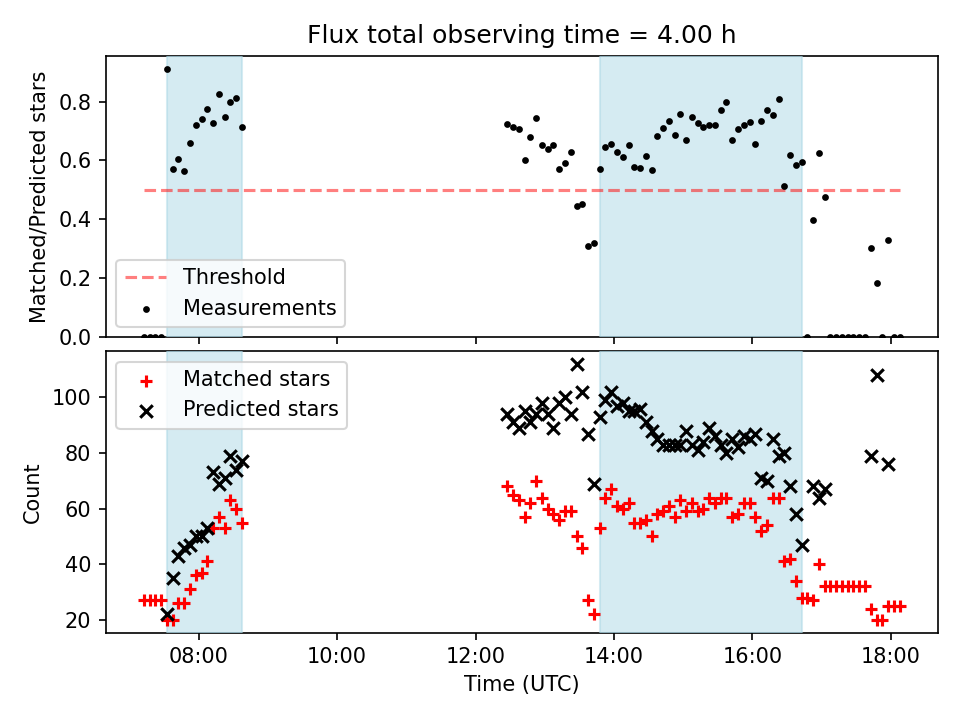 Flux total observing time = 4.00 h

Matched/Predicted stars

0.8
0.6
0.4
0.2
0.0

Threshold
Measurements

Matched stars
Predicted stars

Count

100
80
60
40
20

08:00
10:00
12:00
14:00
16:00
18:00

Time (UTC)